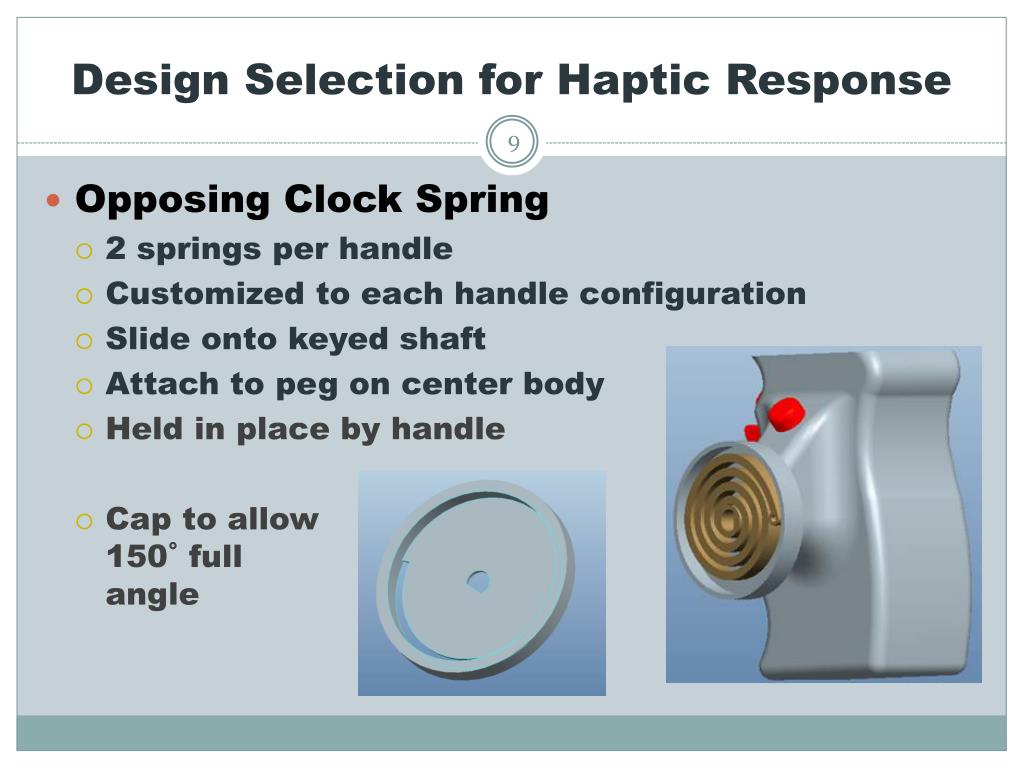 Design Selection for Haptic Response

9

Opposing Clock Spring

2 springs per handle

Customized to each handle configuration

Slide onto keyed shaft

Attach to peg on center body

Held in place by handle

Cap to allow 150˚ full angle